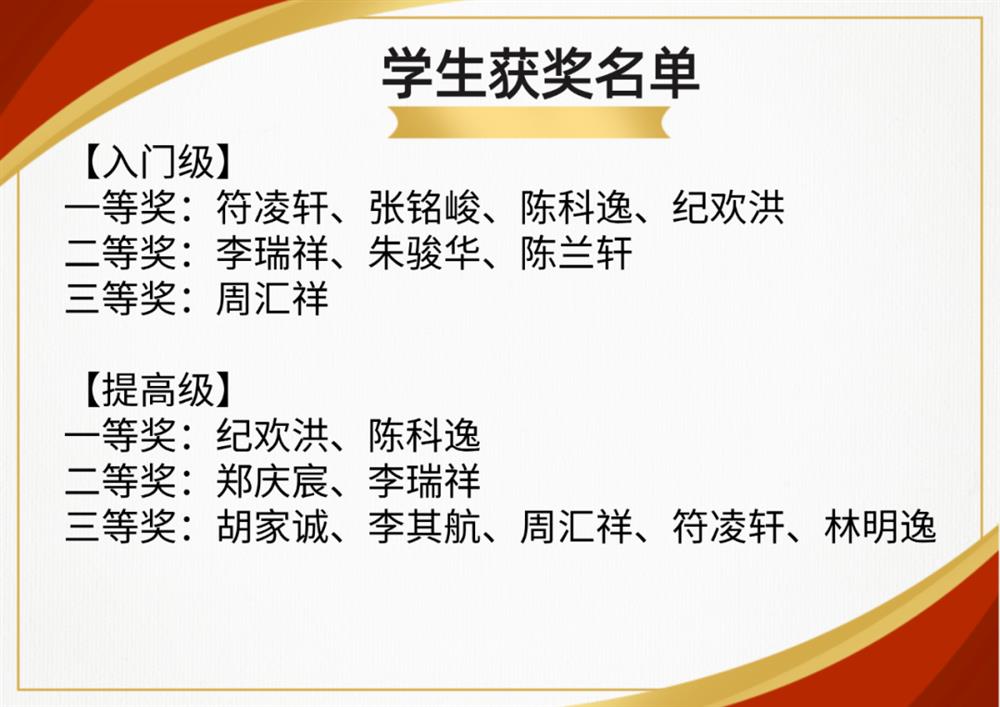 学生获奖名单

【入门级】
一等奖：符凌轩、张铭峻、陈科逸、纪欢洪
二等奖：李瑞祥、朱骏华、陈兰轩
三等奖：周汇祥

【提高级】
一等奖：纪欢洪、陈科逸
二等奖：郑庆宸、李瑞祥
三等奖：胡家诚、李其航、周汇祥、符凌轩、林明逸